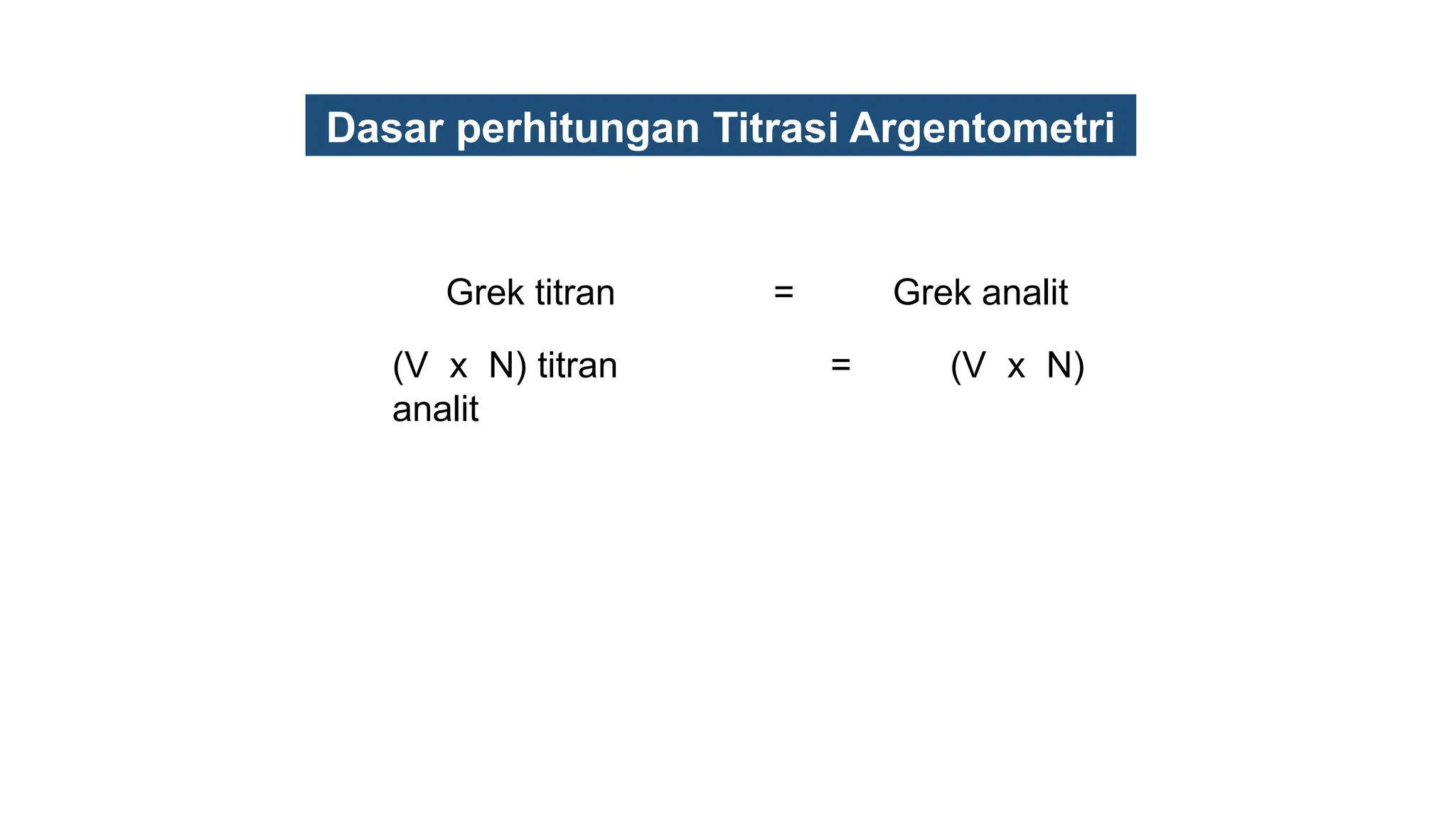 Dasar perhitungan Titrasi Argentometri

Grek titran = Grek analit

(V x N) titran = (V x N) analit